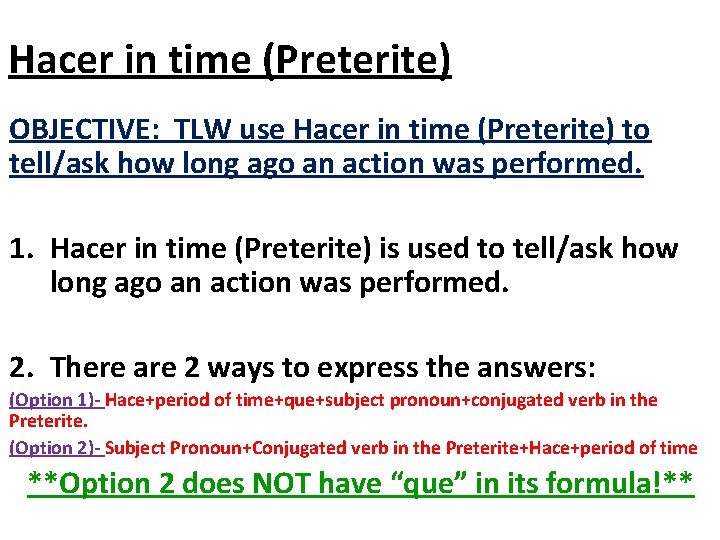 Hacer in time (Preterite)

OBJECTIVE: TLW use Hacer in time (Preterite) to tell/ask how long ago an action was performed.

1. Hacer in time (Preterite) is used to tell/ask how long ago an action was performed.

2. There are 2 ways to express the answers:

(Option 1)- Hace+period of time+que+subject pronoun+conjugated verb in the Preterite.

(Option 2)- Subject Pronoun+Conjugated verb in the Preterite+Hace+period of time

**Option 2 does NOT have “que” in its formula!**